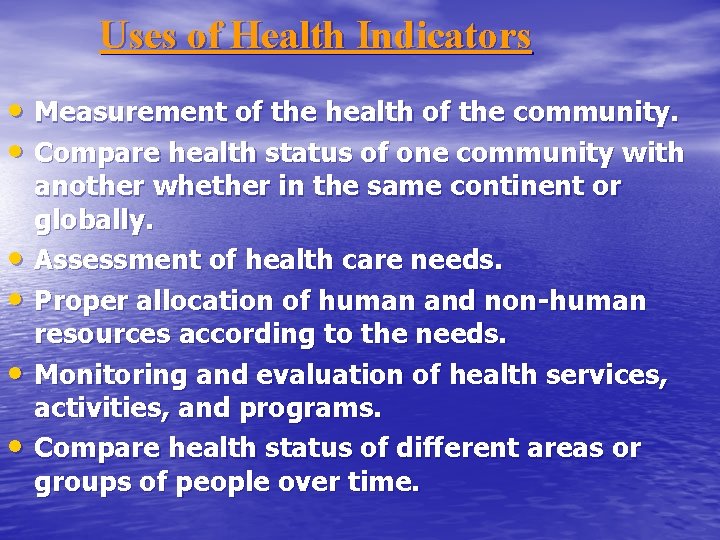 Uses of Health Indicators

• Measurement of the health of the community.
• Compare health status of one community with another whether in the same continent or globally.
• Assessment of health care needs.
• Proper allocation of human and non-human resources according to the needs.
• Monitoring and evaluation of health services, activities, and programs.
• Compare health status of different areas or groups of people over time.